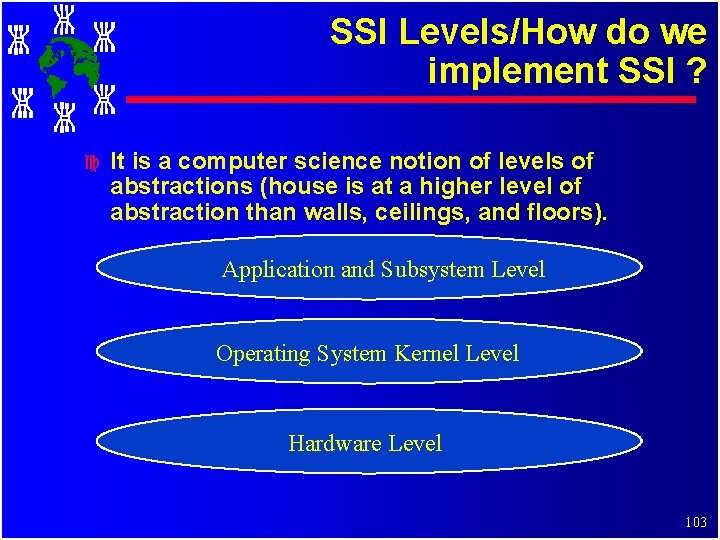 SSI Levels/How do we implement SSI ?

It is a computer science notion of levels of abstractions (house is at a higher level of abstraction than walls, ceilings, and floors).

Application and Subsystem Level

Operating System Kernel Level

Hardware Level

103